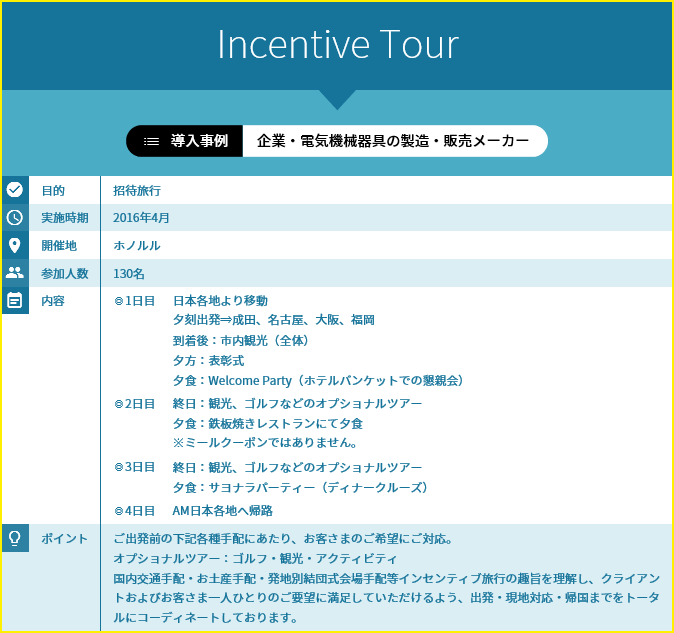 Incentive Tour

導入事例　企業・電気機械器具の製造・販売メーカー

| 目的 | 招待旅行 |
|---|---|
| 実施時期 | 2016年4月 |
| 開催地 | ホノルル |
| 参加人数 | 130名 |
| 内容 | ◎1日目　日本各地より移動<br>夕刻出発⇒成田、名古屋、大阪、福岡<br>到着後：市内観光（全体）<br>夕方：表彰式<br>夕食：Welcome Party（ホテルバンケットでの懇親会）<br>◎2日目　終日：観光、ゴルフなどのオプショナルツアー<br>夕食：鉄板焼きレストランにて夕食<br>※ミールクーポンではありません。<br>◎3日目　終日：観光、ゴルフなどのオプショナルツアー<br>夕食：サヨナラパーティー（ディナークルーズ）<br>◎4日目　AM日本各地へ帰路 |
| ポイント | ご出発前の下記各種手配にあたり、お客さまのご希望にご対応。<br>オプショナルツアー：ゴルフ・観光・アクティビティ<br>国内交通手配・お土産手配・発地別結団式会場手配等インセンティブ旅行の趣旨を理解し、クライアントおよびお客さま一人ひとりのご要望に満足していただけるよう、出発・現地対応・帰国までをトータルにコーディネートしております。 |